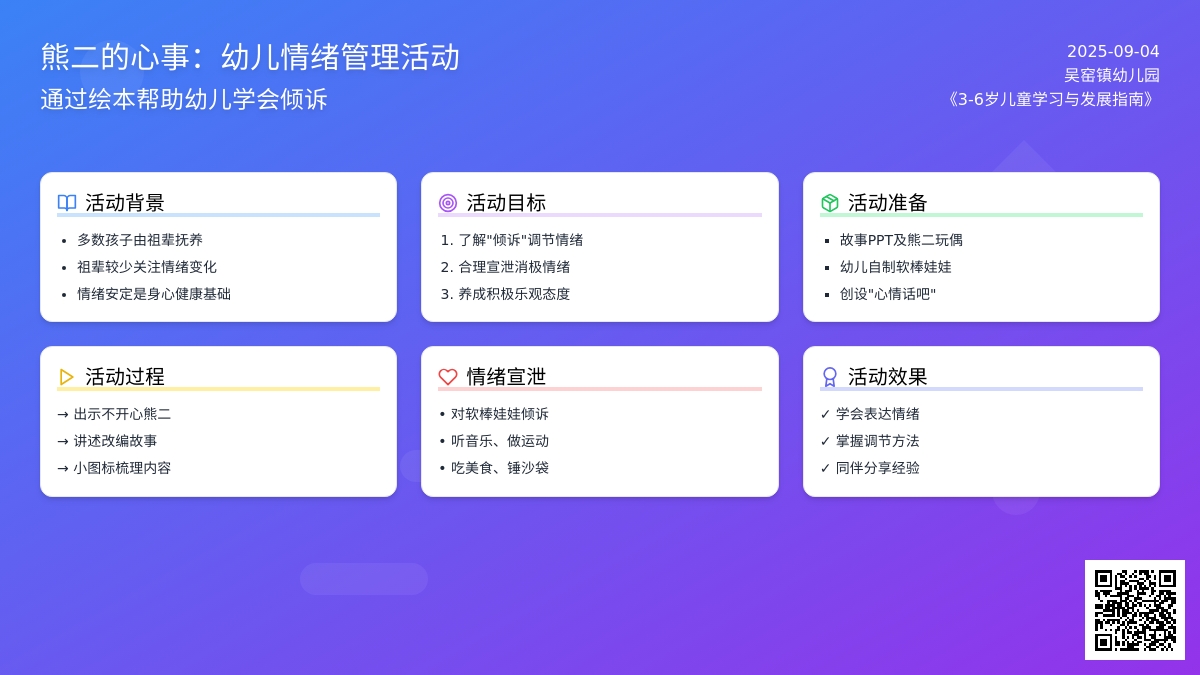 熊二的心事：幼儿情绪管理活动
通过绘本帮助幼儿学会倾诉

2025-09-04
吴窑镇幼儿园
《3-6岁儿童学习与发展指南》

活动背景
- 多数孩子由祖辈抚养
- 祖辈较少关注情绪变化
- 情绪安定是身心健康基础

活动目标
1. 了解"倾诉"调节情绪
2. 合理宣泄消极情绪
3. 养成积极乐观态度

活动准备
- 故事PPT及熊二玩偶
- 幼儿自制软棒娃娃
- 创设"心情话吧"

活动过程
→ 出示不开心熊二
→ 讲述改编故事
→ 小图标梳理内容

情绪宣泄
• 对软棒娃娃倾诉
• 听音乐、做运动
• 吃美食、锤沙袋

活动效果
✓ 学会表达情绪
✓ 掌握调节方法
✓ 同伴分享经验